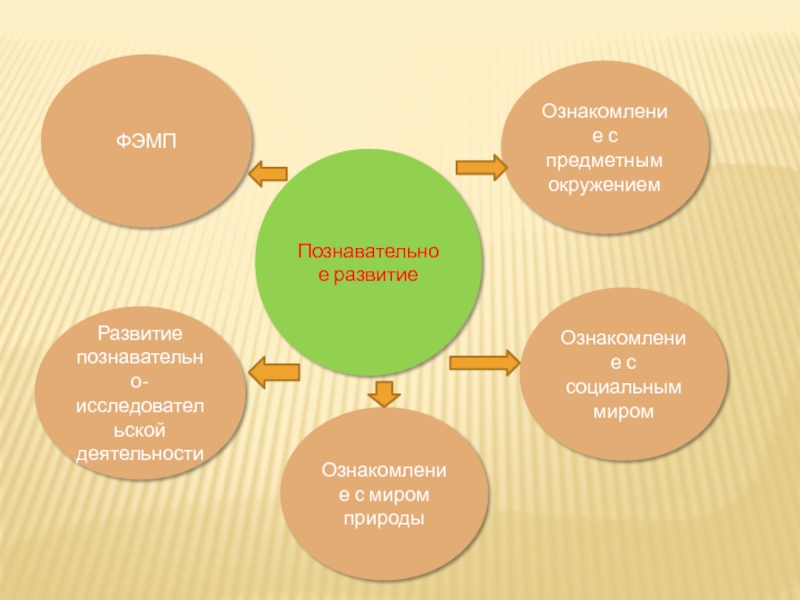 ФЭМП

Ознакомление с предметным окружением

Познавательное развитие

Развитие познавательно-исследовательской деятельности

Ознакомление с социальным миром

Ознакомление с миром природы